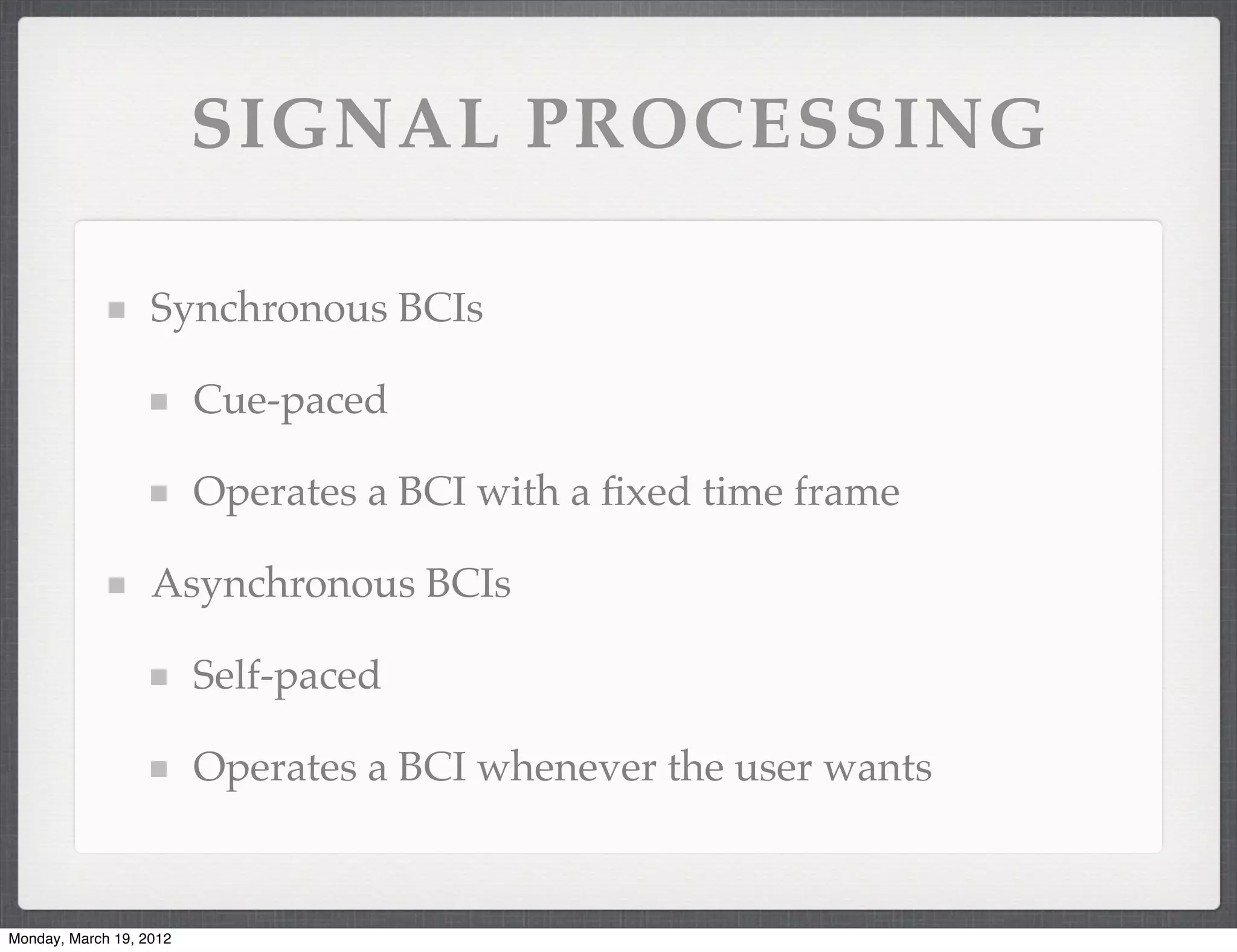 SIGNAL PROCESSING

Synchronous BCIs

Cue-paced

Operates a BCI with a fixed time frame

Asynchronous BCIs

Self-paced

Operates a BCI whenever the user wants

Monday, March 19, 2012